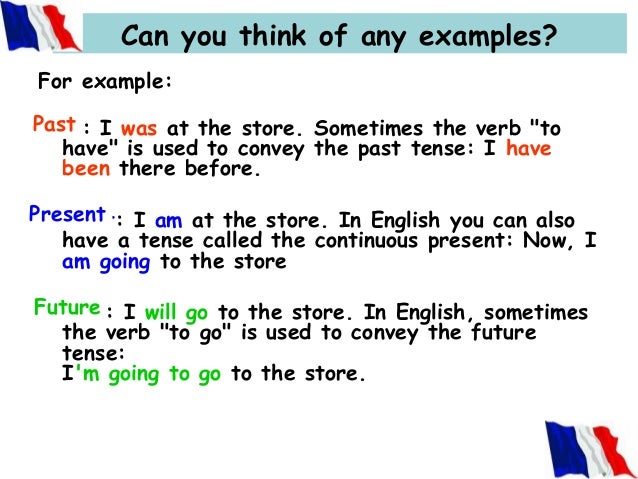 Can you think of any examples?

For example:

Past : I was at the store. Sometimes the verb "to have" is used to convey the past tense: I have been there before.

Present : I am at the store. In English you can also have a tense called the continuous present: Now, I am going to the store

Future : I will go to the store. In English, sometimes the verb "to go" is used to convey the future tense:
I'm going to go to the store.